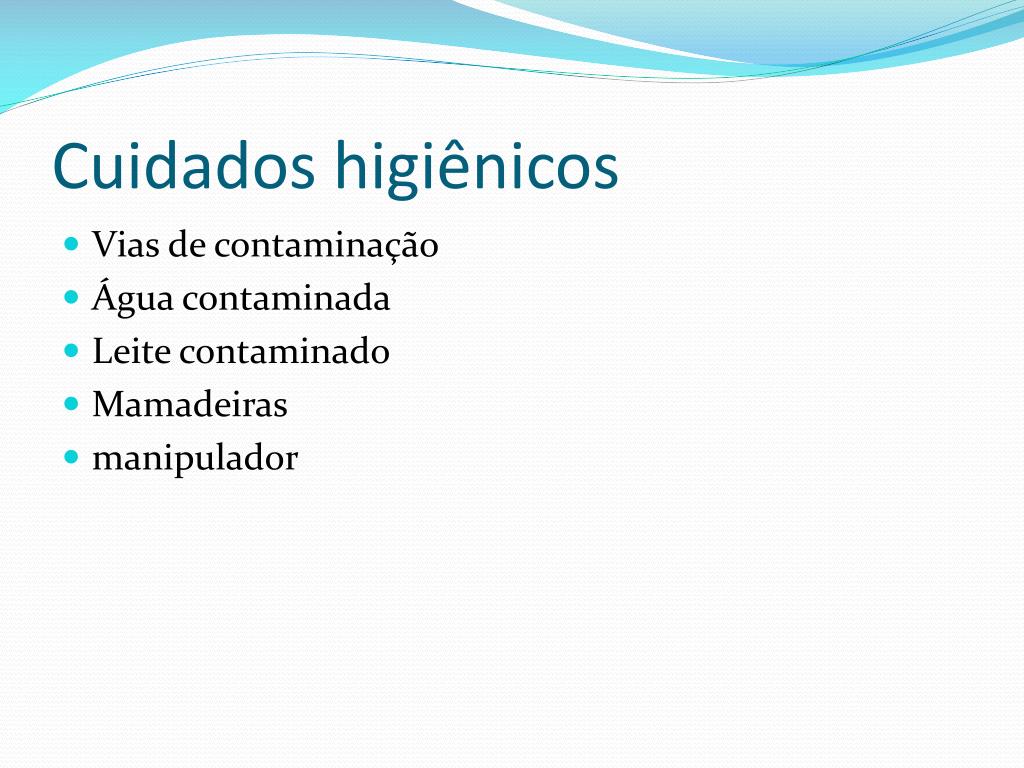 Cuidados higiênicos

- Vias de contaminação
- Água contaminada
- Leite contaminado
- Mamadeiras
- manipulador